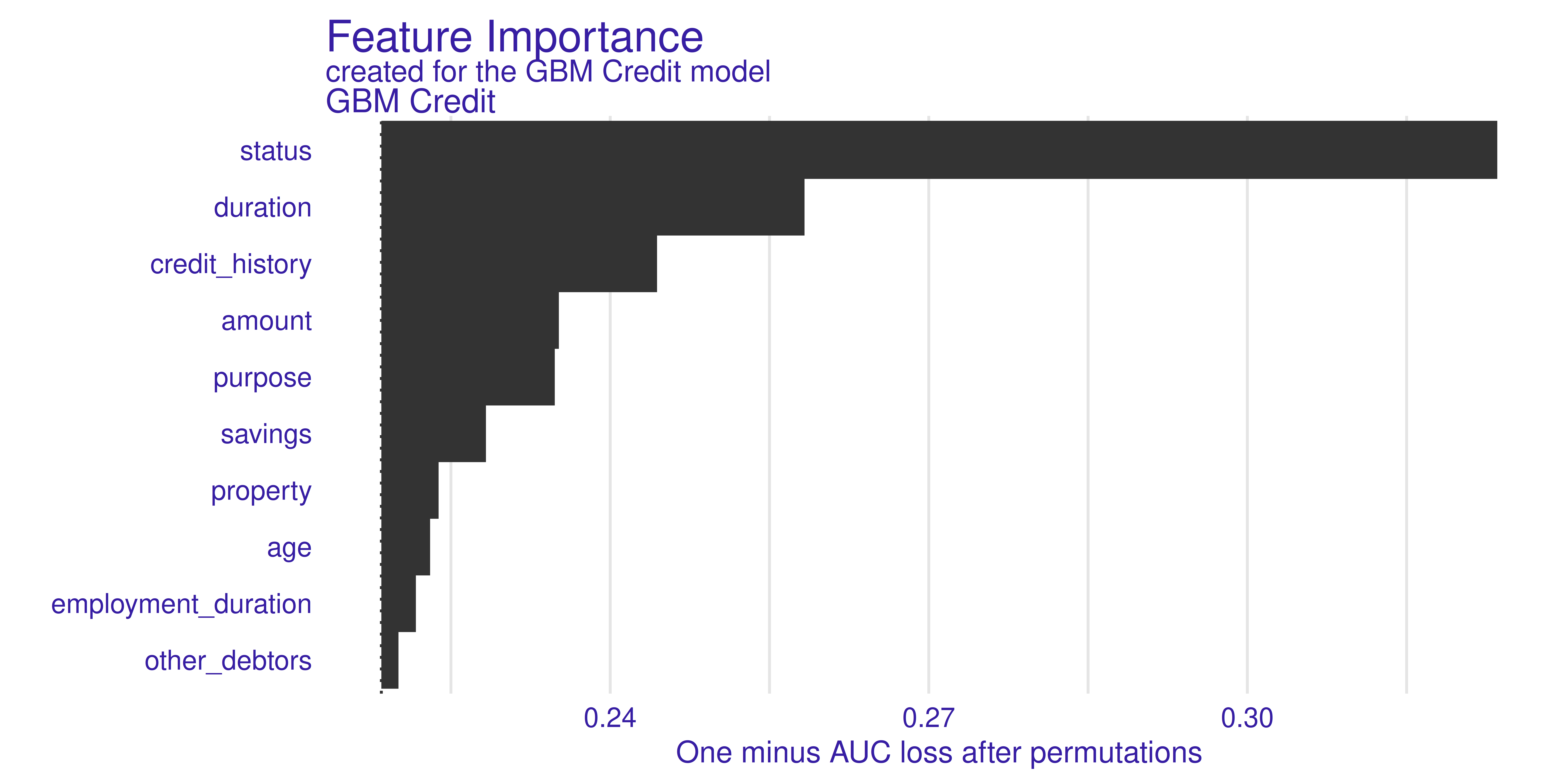 Feature Importance
created for the GBM Credit model
GBM Credit

status
duration
credit_history
amount
purpose
savings
property
age
employment_duration
other_debtors

0.24
0.27
0.30
One minus AUC loss after permutations